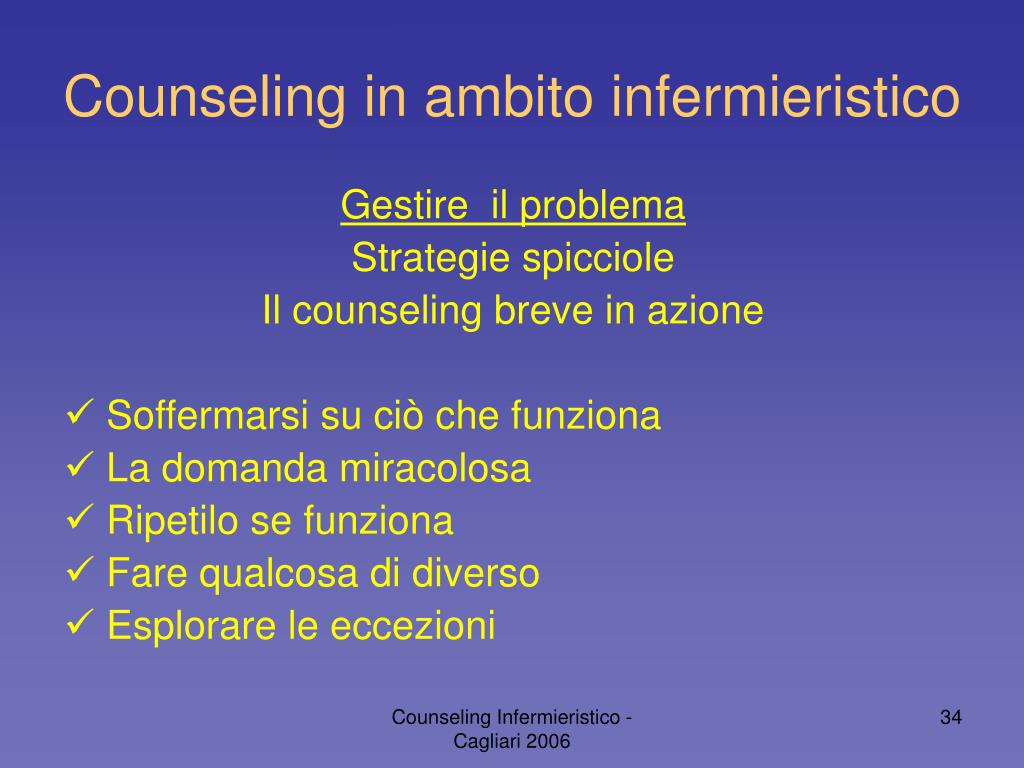 Counseling in ambito infermieristico

Gestire  il problema
Strategie spicciole
Il counseling breve in azione

✓ Soffermarsi su ciò che funziona
✓ La domanda miracolosa
✓ Ripetilo se funziona
✓ Fare qualcosa di diverso
✓ Esplorare le eccezioni

Counseling Infermieristico - Cagliari 2006

34